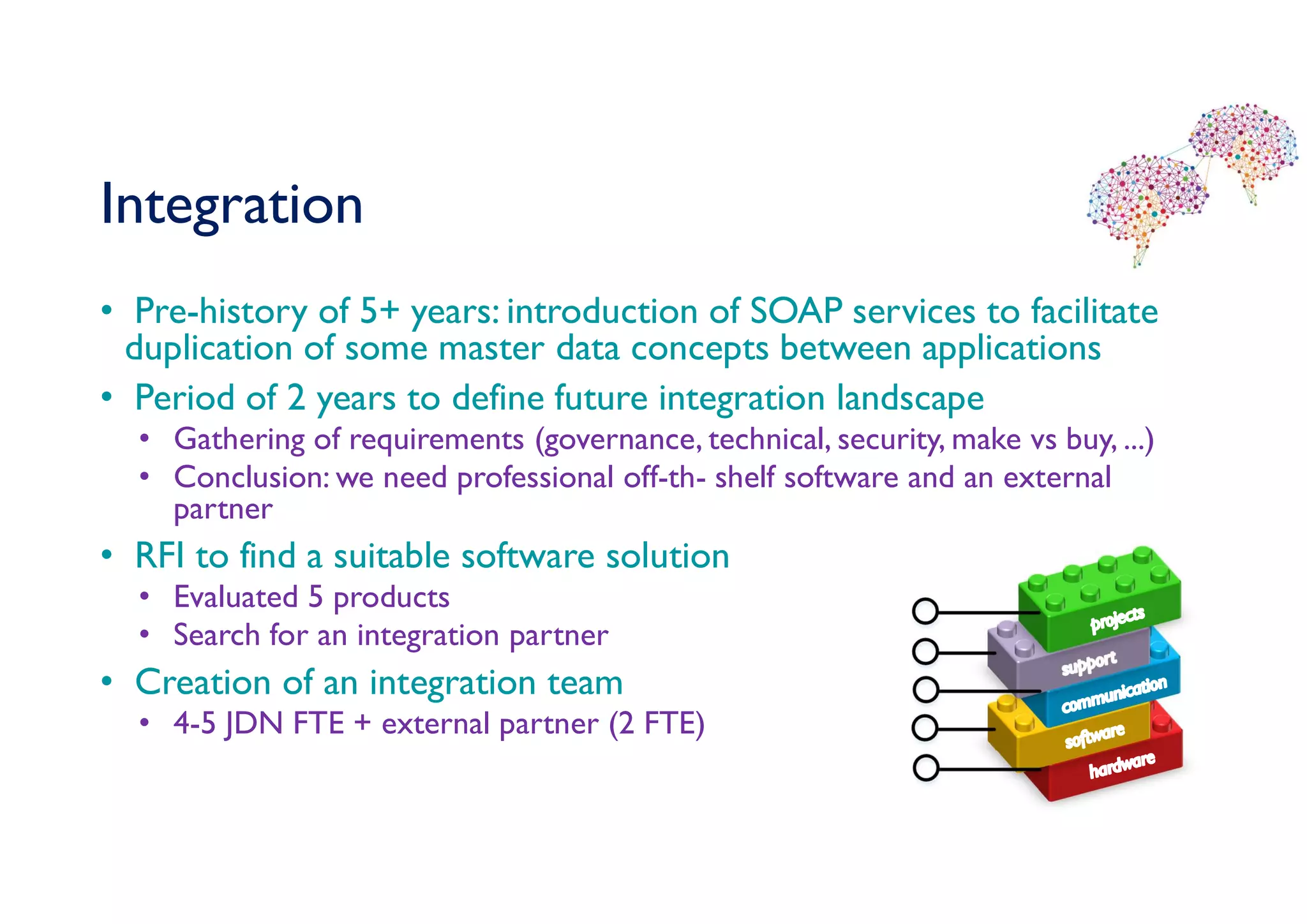 Integration

• Pre-history of 5+ years: introduction of SOAP services to facilitate duplication of some master data concepts between applications
• Period of 2 years to define future integration landscape
  • Gathering of requirements (governance, technical, security, make vs buy, ...)
  • Conclusion: we need professional off-th- shelf software and an external partner
• RFI to find a suitable software solution
  • Evaluated 5 products
  • Search for an integration partner
• Creation of an integration team
  • 4-5 JDN FTE + external partner (2 FTE)

projects
support
communication
software
hardware